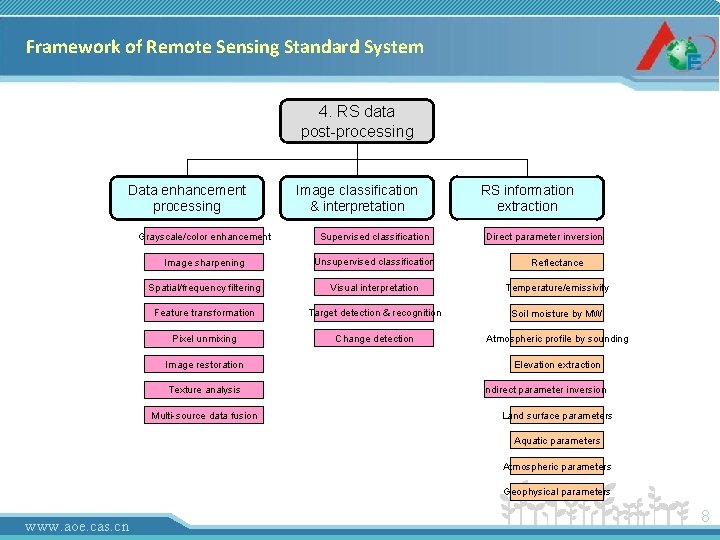 Framework of Remote Sensing Standard System

4. RS data post-processing

Data enhancement processing

Grayscale/color enhancement
Image sharpening
Spatial/frequency filtering
Feature transformation
Pixel unmixing
Image restoration
Texture analysis
Multi-source data fusion

Image classification & interpretation

Supervised classification
Unsupervised classification
Visual interpretation
Target detection & recognition
Change detection

RS information extraction

Direct parameter inversion
Reflectance
Temperature/emissivity
Soil moisture by MW
Atmospheric profile by sounding
Elevation extraction
Indirect parameter inversion
Land surface parameters
Aquatic parameters
Atmospheric parameters
Geophysical parameters

www.aoe.cas.cn

8